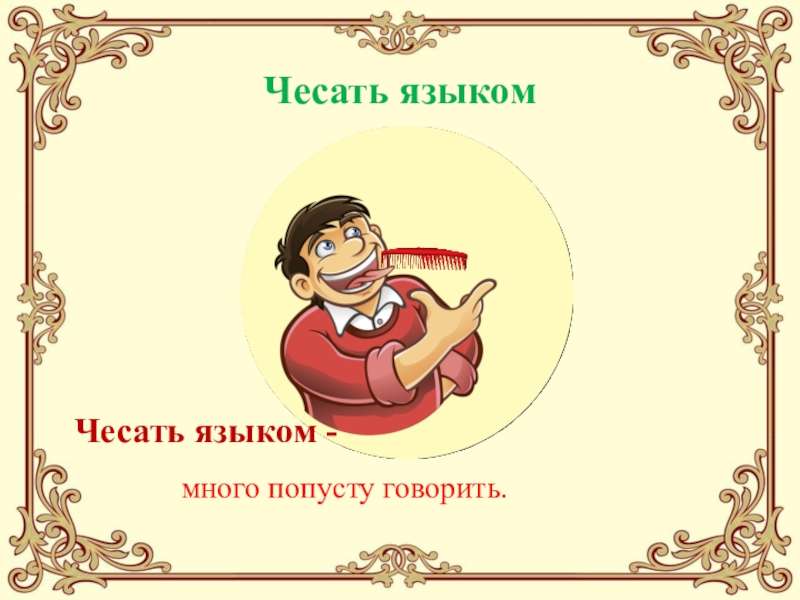 Чесать языком

Чесать языком -

много попусту говорить.